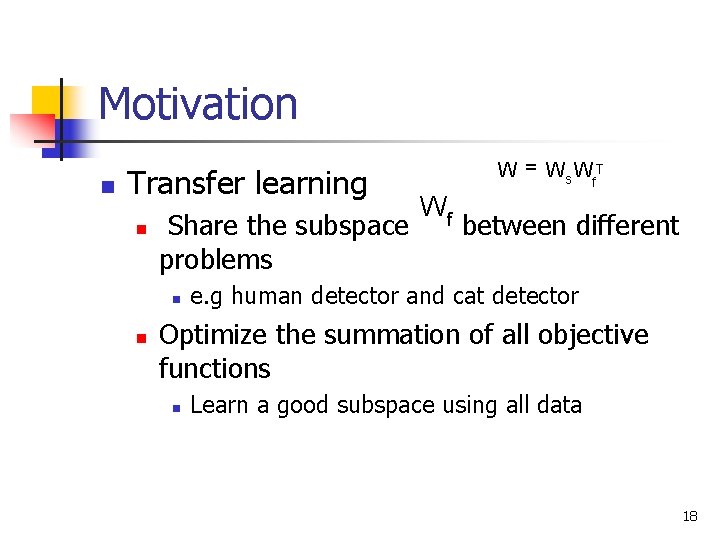 Motivation

Transfer learning

$W = W_s W_f^T$

Share the subspace $W_f$ between different problems

e.g human detector and cat detector

Optimize the summation of all objective functions

Learn a good subspace using all data

18